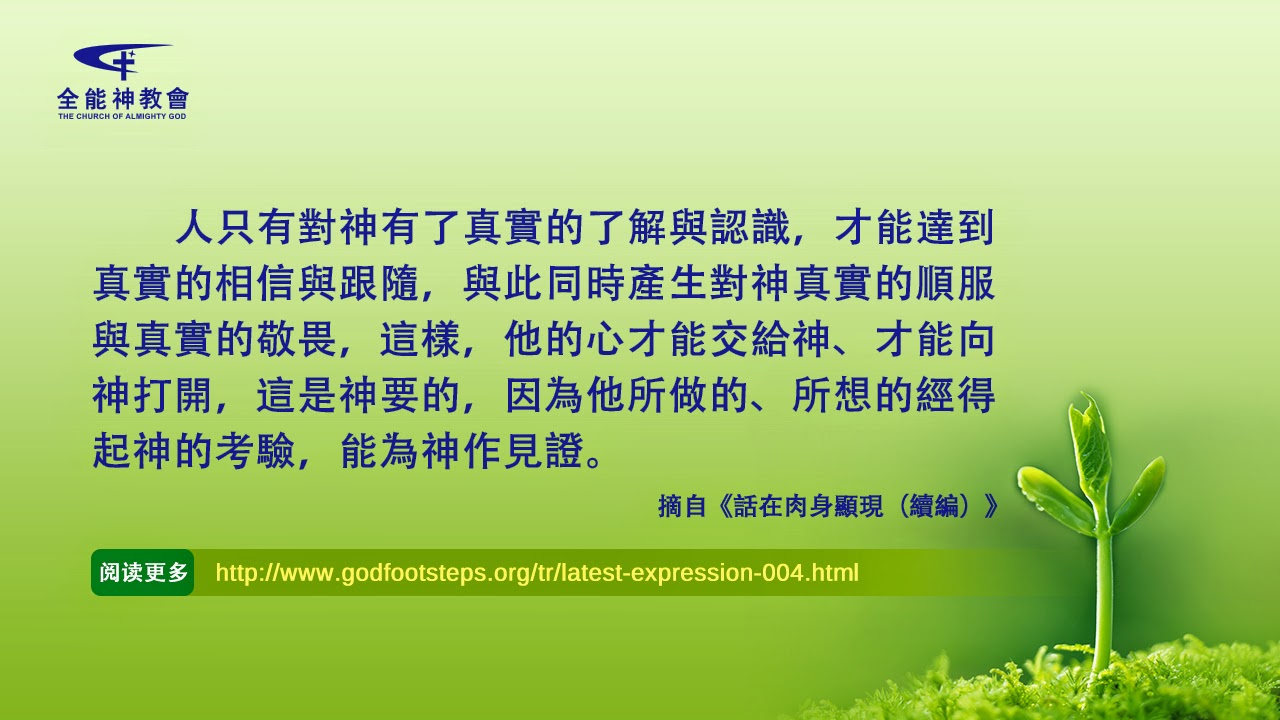 全能神教會
THE CHURCH OF ALMIGHTY GOD

人只有對神有了真實的了解與認識，才能達到真實的相信與跟隨，與此同時產生對神真實的順服與真實的敬畏，這樣，他的心才能交給神、才能向神打開，這是神要的，因為他所做的、所想的經得起神的考驗，能為神作見證。

摘自《話在肉身顯現（續編）》

阅读更多 http://www.godfootsteps.org/tr/latest-expression-004.html